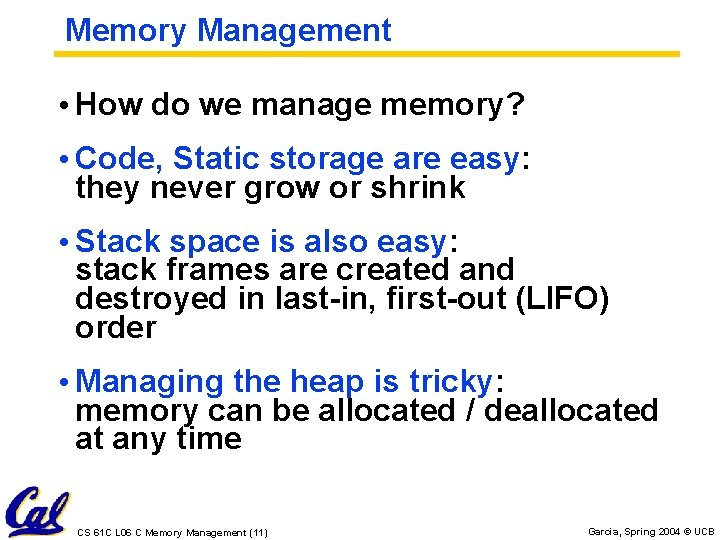 Memory Management

• How do we manage memory?

• Code, Static storage are easy: they never grow or shrink

• Stack space is also easy: stack frames are created and destroyed in last-in, first-out (LIFO) order

• Managing the heap is tricky: memory can be allocated / deallocated at any time

Cal

CS 61C L06 C Memory Management (11)

Garcia, Spring 2004 © UCB